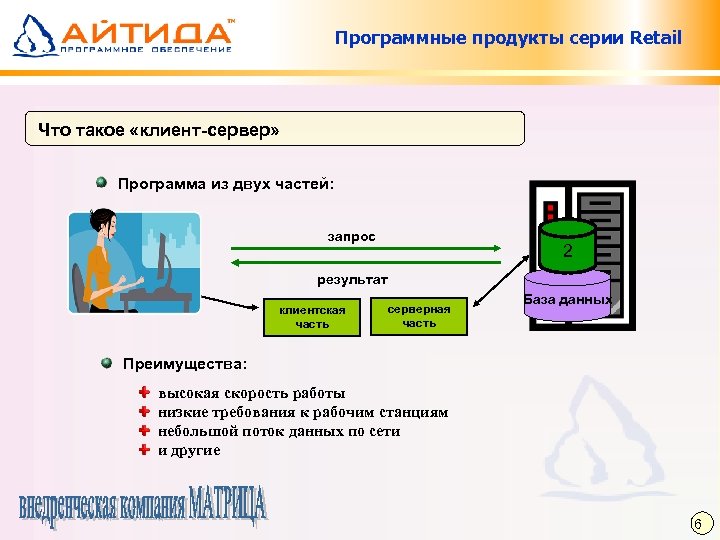 АЙТИДА™
ПРОГРАММНОЕ ОБЕСПЕЧЕНИЕ

Программные продукты серии Retail

Что такое «клиент-сервер»

Программа из двух частей:

запрос

результат

клиентская часть

серверная часть

2

База данных

Преимущества:

высокая скорость работы
низкие требования к рабочим станциям
небольшой поток данных по сети
и другие

внедренческая компания МАТРИЦА

6